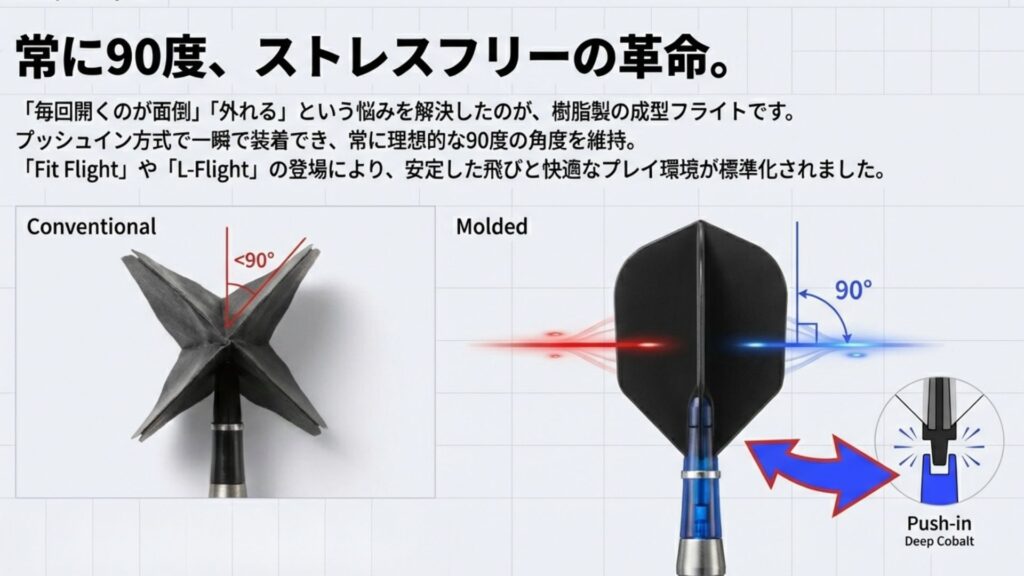 常に90度、ストレスフリーの革命。

「毎回開くのが面倒」「外れる」という悩みを解決したのが、樹脂製の成型フライトです。
プッシュイン方式で一瞬で装着でき、常に理想的な90度の角度を維持。
「Fit Flight」や「L-Flight」の登場により、安定した飛びと快適なプレイ環境が標準化されました。

Conventional

<90°

Molded

90°

Push-in
Deep Cobalt